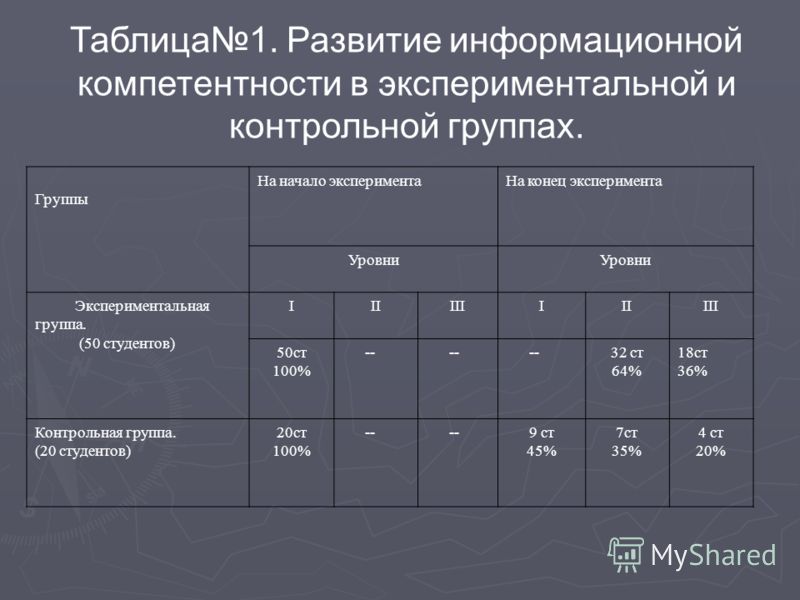 Таблица№1. Развитие информационной компетентности в экспериментальной и контрольной группах.

| Группы | На начало эксперимента | | | На конец эксперимента | | |
|---|---|---|---|---|---|---|
| | Уровни | | | Уровни | | |
| Экспериментальная группа. (50 студентов) | I | II | III | I | II | III |
| | 50ст 100% | -- | -- | -- | 32 ст 64% | 18ст 36% |
| Контрольная группа. (20 студентов) | 20ст 100% | -- | -- | 9 ст 45% | 7ст 35% | 4 ст 20% |

MyShared